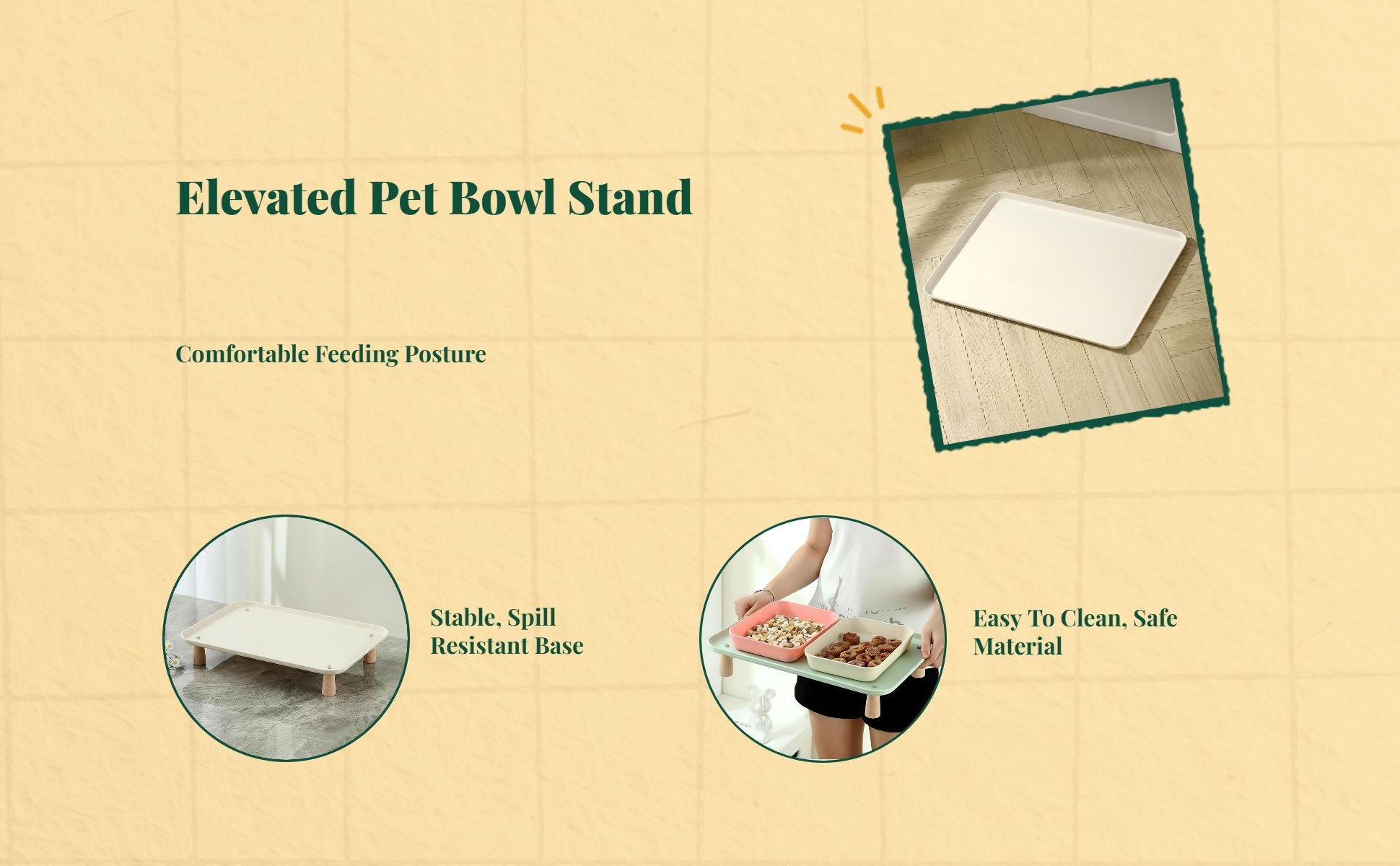 Elevated Pet Bowl Stand

Comfortable Feeding Posture

Stable, Spill Resistant Base

Easy To Clean, Safe Material